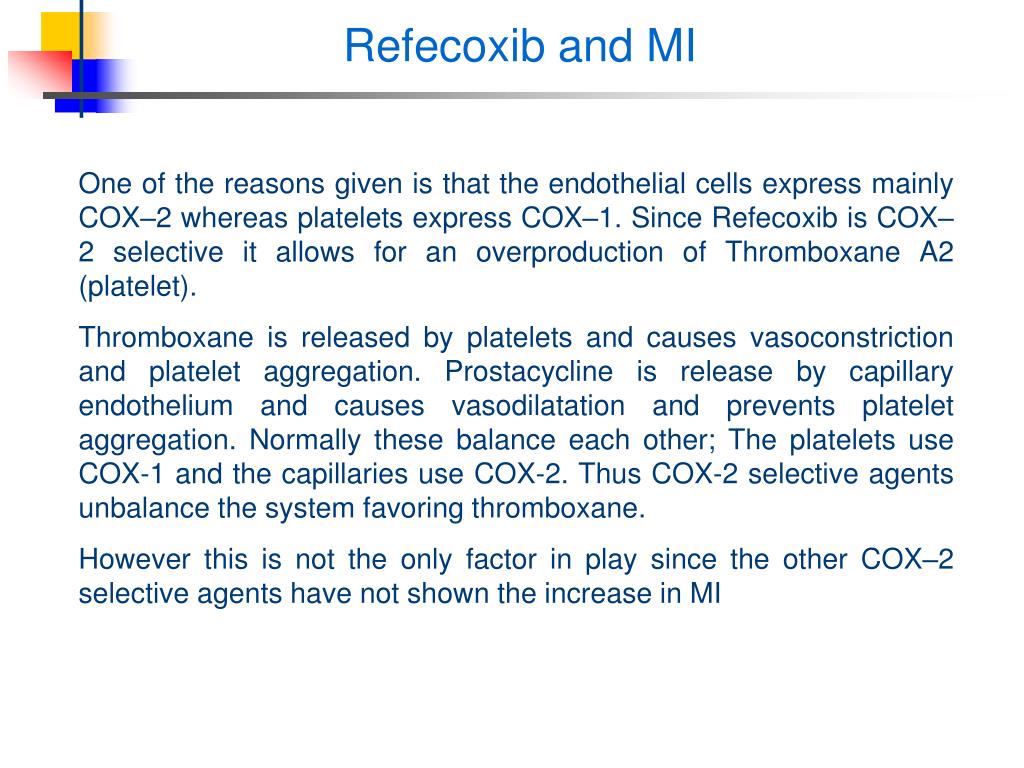 Refecoxib and MI

One of the reasons given is that the endothelial cells express mainly COX–2 whereas platelets express COX–1. Since Refecoxib is COX–2 selective it allows for an overproduction of Thromboxane A2 (platelet).

Thromboxane is released by platelets and causes vasoconstriction and platelet aggregation. Prostacycline is release by capillary endothelium and causes vasodilatation and prevents platelet aggregation. Normally these balance each other; The platelets use COX-1 and the capillaries use COX-2. Thus COX-2 selective agents unbalance the system favoring thromboxane.

However this is not the only factor in play since the other COX–2 selective agents have not shown the increase in MI